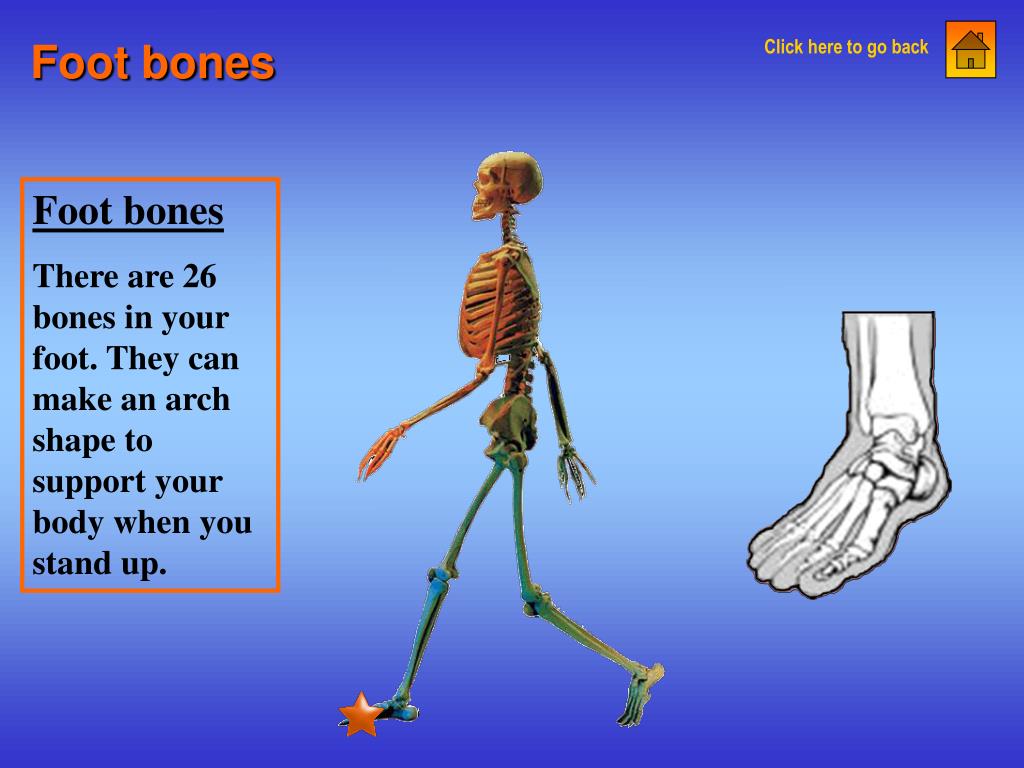 Foot bones

Click here to go back

Foot bones

There are 26 bones in your foot. They can make an arch shape to support your body when you stand up.